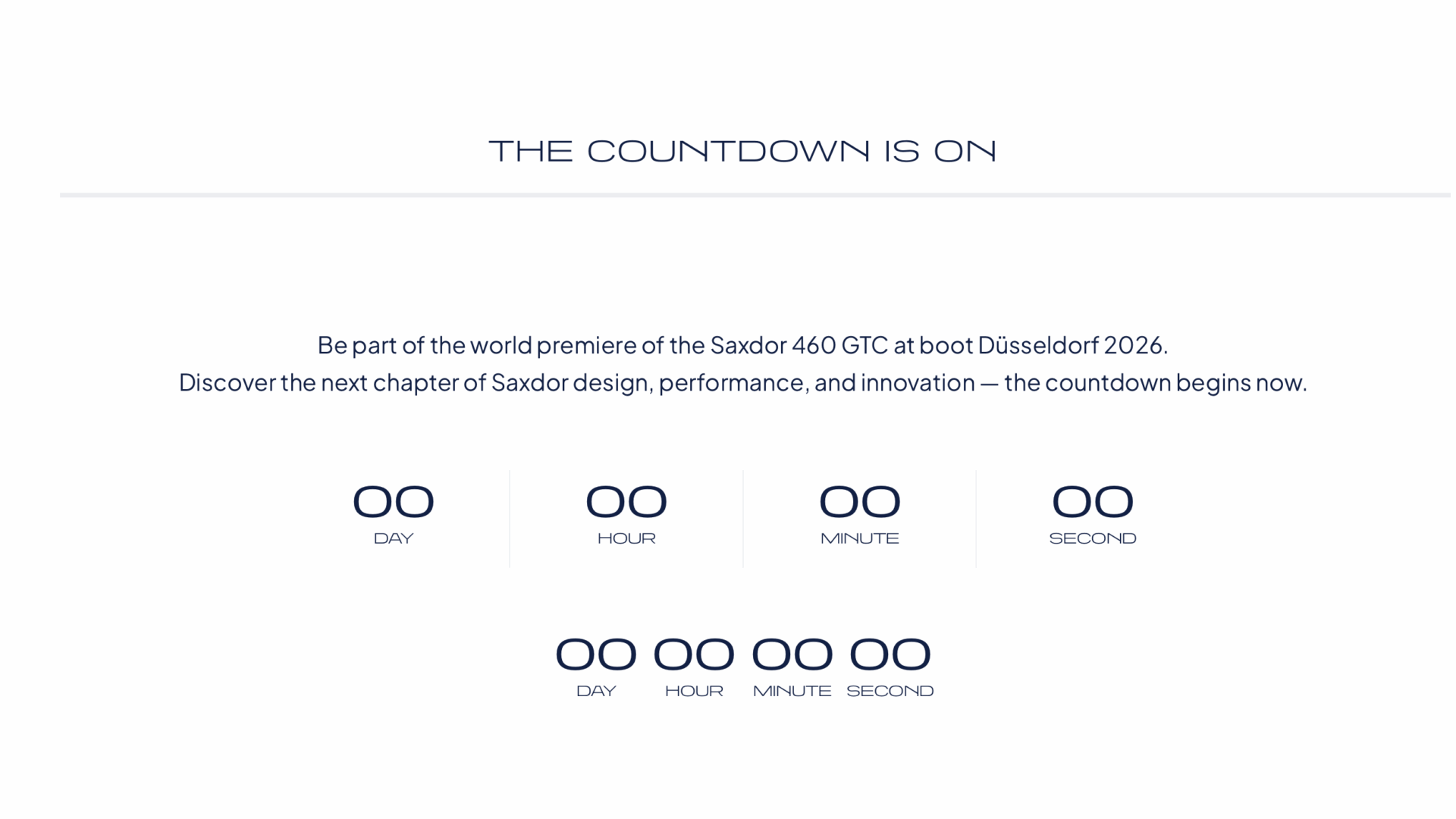 THE COUNTDOWN IS ON

Be part of the world premiere of the Saxdor 460 GTC at boot Düsseldorf 2026.
Discover the next chapter of Saxdor design, performance, and innovation — the countdown begins now.

00
DAY

00
HOUR

00
MINUTE

00
SECOND

00
DAY

00
HOUR

00
MINUTE

00
SECOND